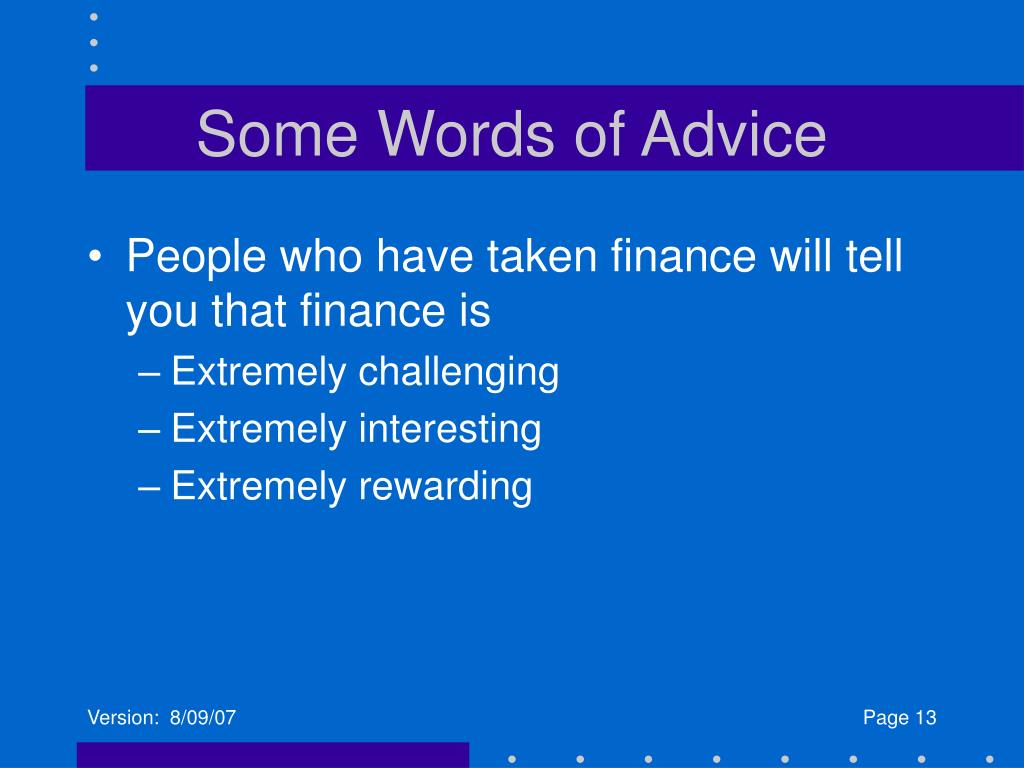 Some Words of Advice

• People who have taken finance will tell you that finance is
– Extremely challenging
– Extremely interesting
– Extremely rewarding

Version: 8/09/07

Page 13